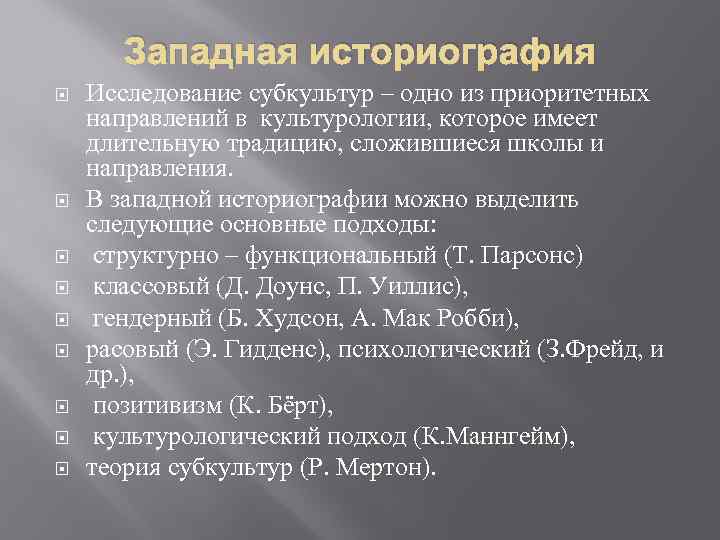 Западная историография

Исследование субкультур – одно из приоритетных направлений в культурологии, которое имеет длительную традицию, сложившиеся школы и направления.

В западной историографии можно выделить следующие основные подходы:

структурно – функциональный (Т. Парсонс)

классовый (Д. Доунс, П. Уиллис),

гендерный (Б. Худсон, А. Мак Робби),

расовый (Э. Гидденс), психологический (З.Фрейд, и др.),

позитивизм (К. Бёрт),

культурологический подход (К.Маннгейм),

теория субкультур (Р. Мертон).